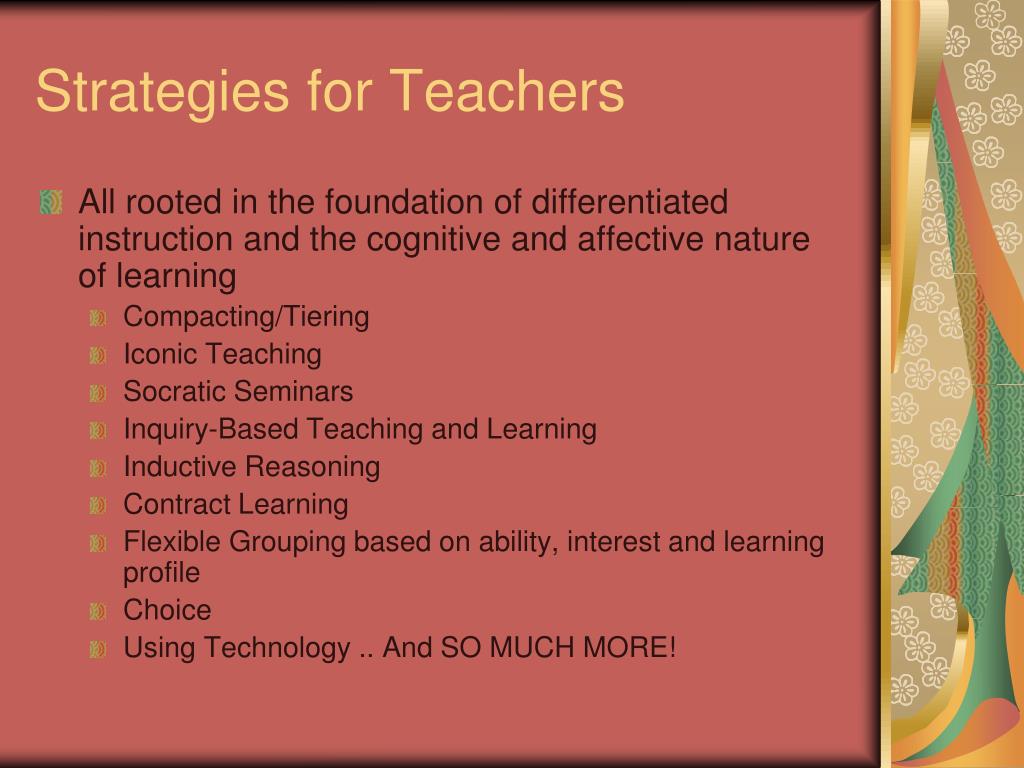 Strategies for Teachers

All rooted in the foundation of differentiated instruction and the cognitive and affective nature of learning

Compacting/Tiering

Iconic Teaching

Socratic Seminars

Inquiry-Based Teaching and Learning

Inductive Reasoning

Contract Learning

Flexible Grouping based on ability, interest and learning profile

Choice

Using Technology .. And SO MUCH MORE!